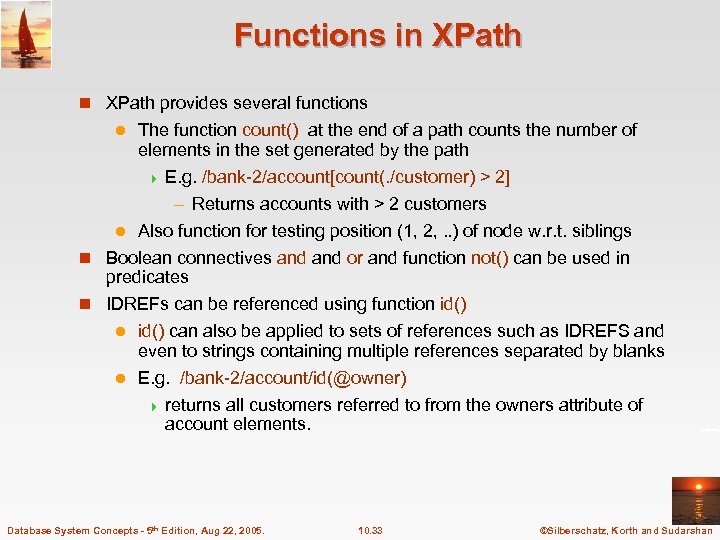 Functions in XPath

XPath provides several functions

The function count() at the end of a path counts the number of elements in the set generated by the path

E.g. /bank-2/account[count(./customer) > 2]

– Returns accounts with > 2 customers

Also function for testing position (1, 2, ..) of node w.r.t. siblings

Boolean connectives and and or and function not() can be used in predicates

IDREFs can be referenced using function id()

id() can also be applied to sets of references such as IDREFS and even to strings containing multiple references separated by blanks

E.g. /bank-2/account/id(@owner)

returns all customers referred to from the owners attribute of account elements.

Database System Concepts - 5$^{th}$ Edition, Aug 22, 2005.

10.33

©Silberschatz, Korth and Sudarshan